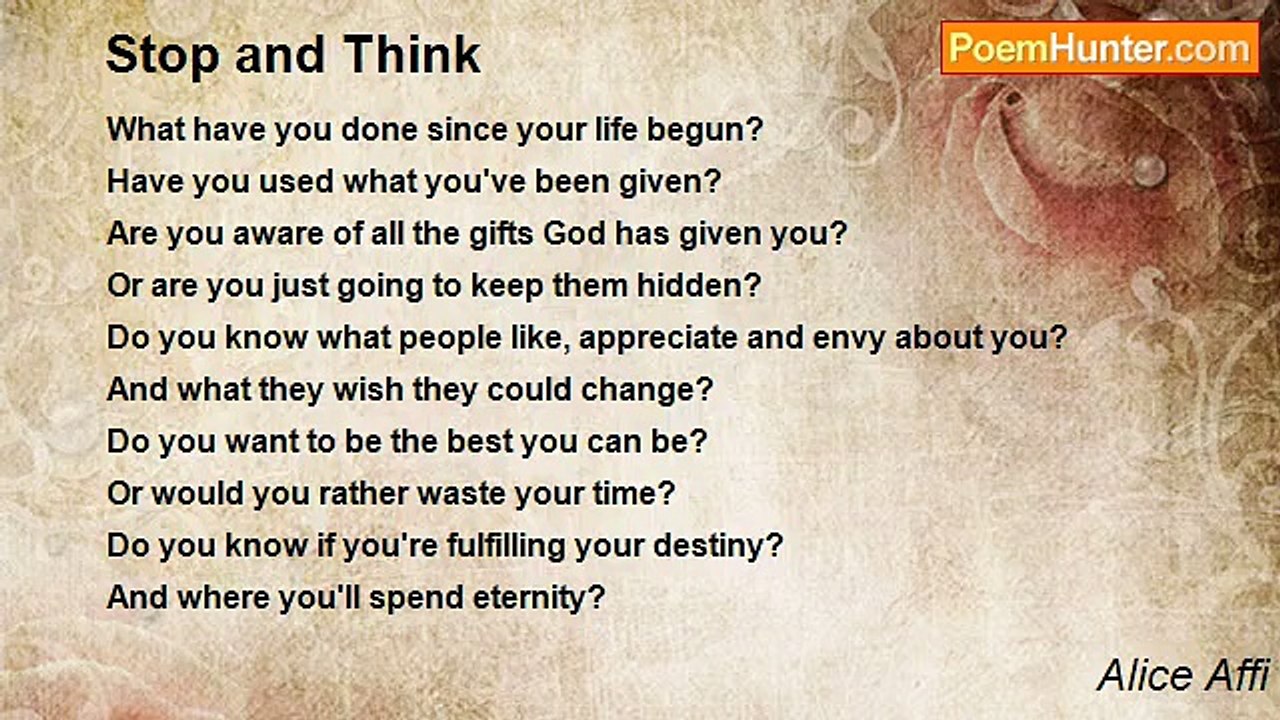 Stop and Think

PoemHunter.com

What have you done since your life begun?
Have you used what you've been given?
Are you aware of all the gifts God has given you?
Or are you just going to keep them hidden?
Do you know what people like, appreciate and envy about you?
And what they wish they could change?
Do you want to be the best you can be?
Or would you rather waste your time?
Do you know if you're fulfilling your destiny?
And where you'll spend eternity?

Alice Affi